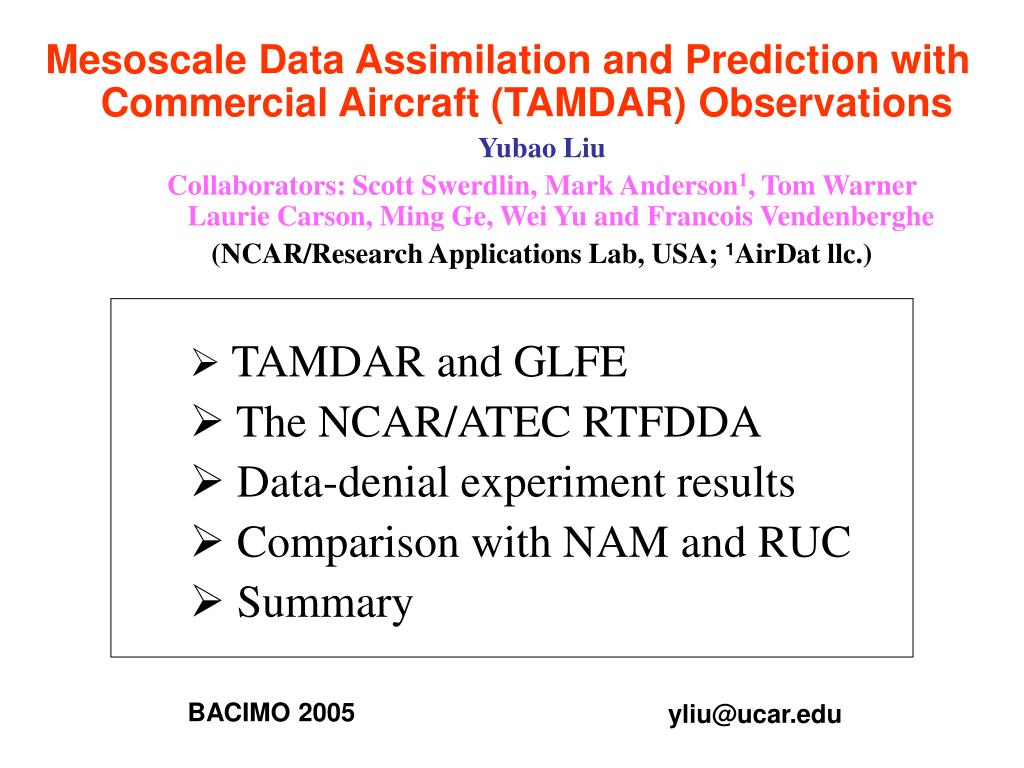 Mesoscale Data Assimilation and Prediction with Commercial Aircraft (TAMDAR) Observations

Yubao Liu

Collaborators: Scott Swerdlin, Mark Anderson$^1$, Tom Warner Laurie Carson, Ming Ge, Wei Yu and Francois Vendenberghe

(NCAR/Research Applications Lab, USA; $^1$AirDat llc.)

➢ TAMDAR and GLFE
➢ The NCAR/ATEC RTFDDA
➢ Data-denial experiment results
➢ Comparison with NAM and RUC
➢ Summary

BACIMO 2005

yliu@ucar.edu